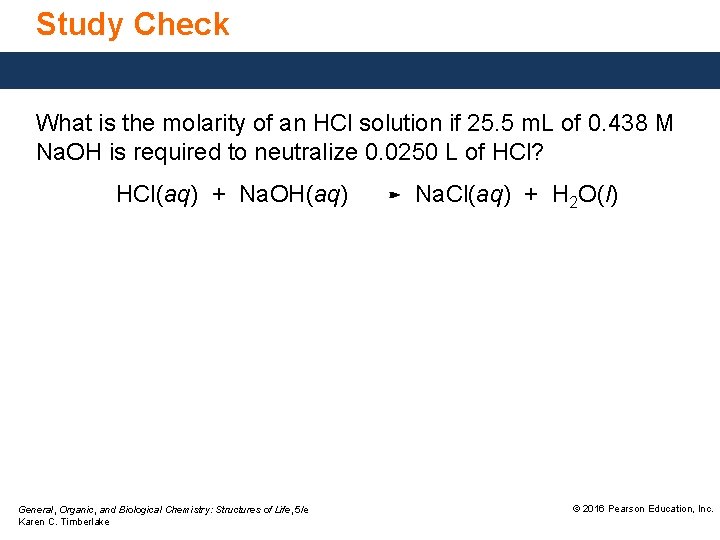 Study Check

What is the molarity of an HCl solution if 25.5 mL of 0.438 M NaOH is required to neutralize 0.0250 L of HCl?

$HCl(aq) + NaOH(aq) \rightarrow NaCl(aq) + H_2O(l)$

General, Organic, and Biological Chemistry: Structures of Life, 5/e
Karen C. Timberlake

© 2016 Pearson Education, Inc.